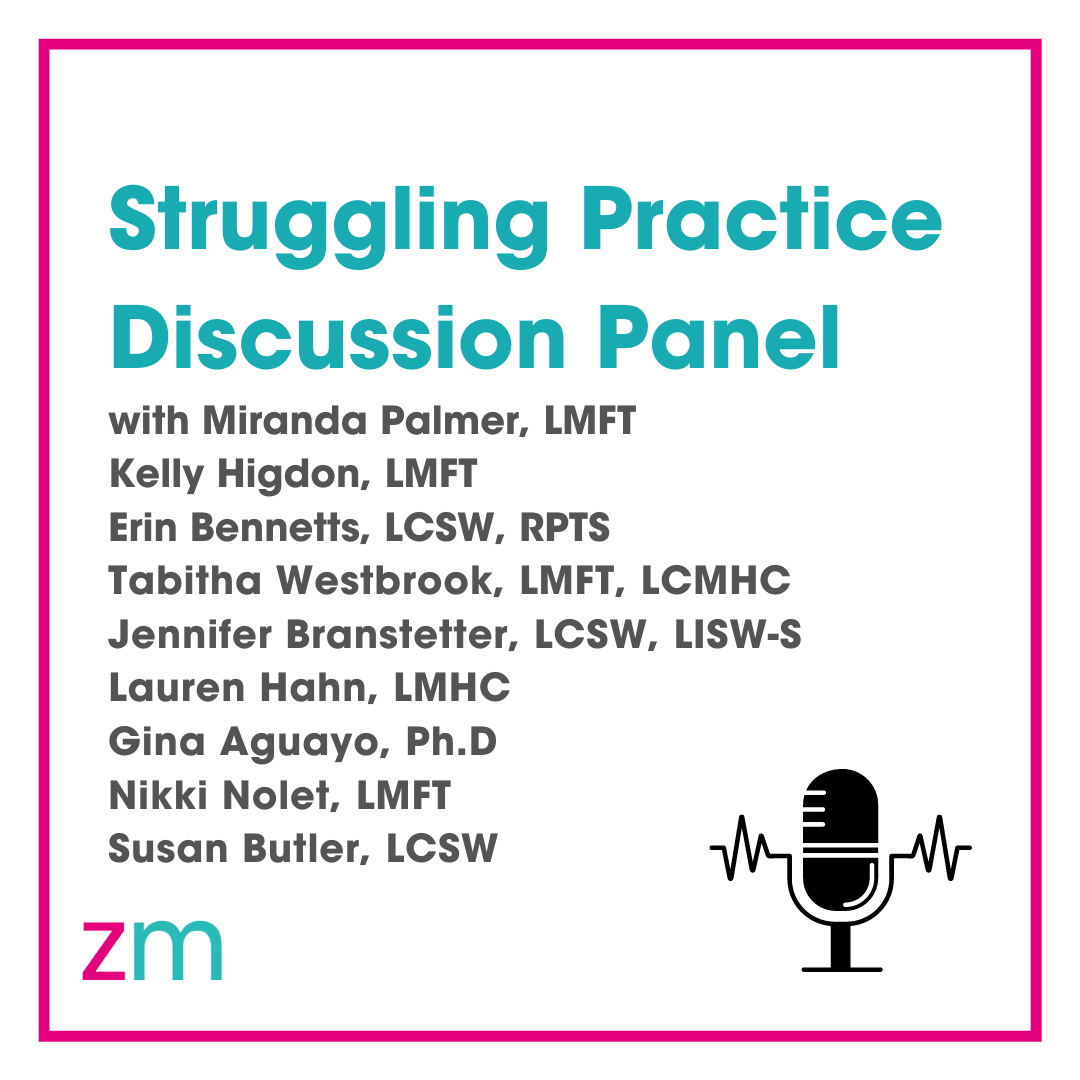 Struggling Practice Discussion Panel

with Miranda Palmer, LMFT
Kelly Higdon, LMFT
Erin Bennetts, LCSW, RPTS
Tabitha Westbrook, LMFT, LCMHC
Jennifer Branstetter, LCSW, LISW-S
Lauren Hahn, LMHC
Gina Aguayo, Ph.D
Nikki Nolet, LMFT
Susan Butler, LCSW

zm